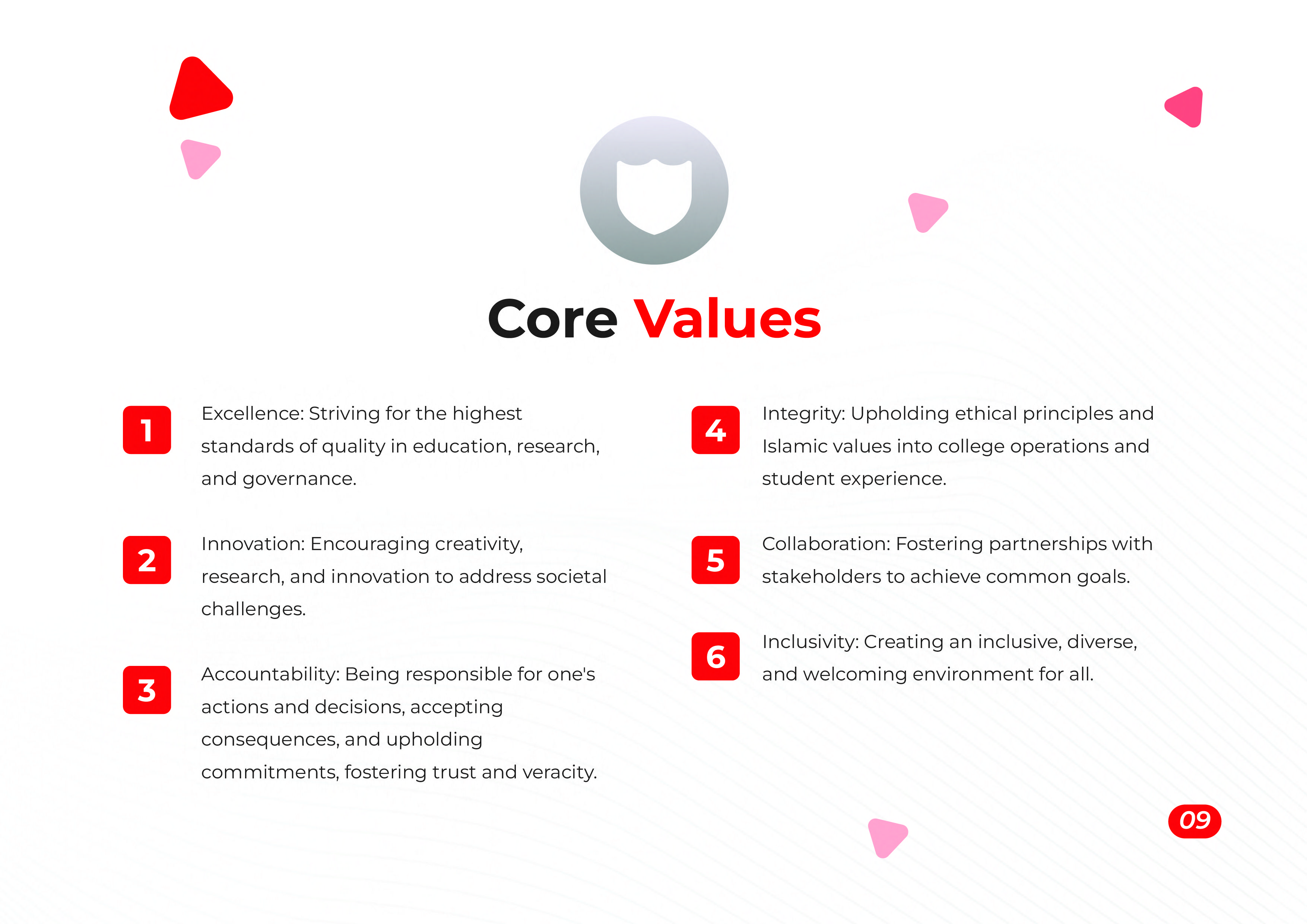 Core Values

1 Excellence: Striving for the highest standards of quality in education, research, and governance.

2 Innovation: Encouraging creativity, research, and innovation to address societal challenges.

3 Accountability: Being responsible for one's actions and decisions, accepting consequences, and upholding commitments, fostering trust and veracity.

4 Integrity: Upholding ethical principles and Islamic values into college operations and student experience.

5 Collaboration: Fostering partnerships with stakeholders to achieve common goals.

6 Inclusivity: Creating an inclusive, diverse, and welcoming environment for all.

09